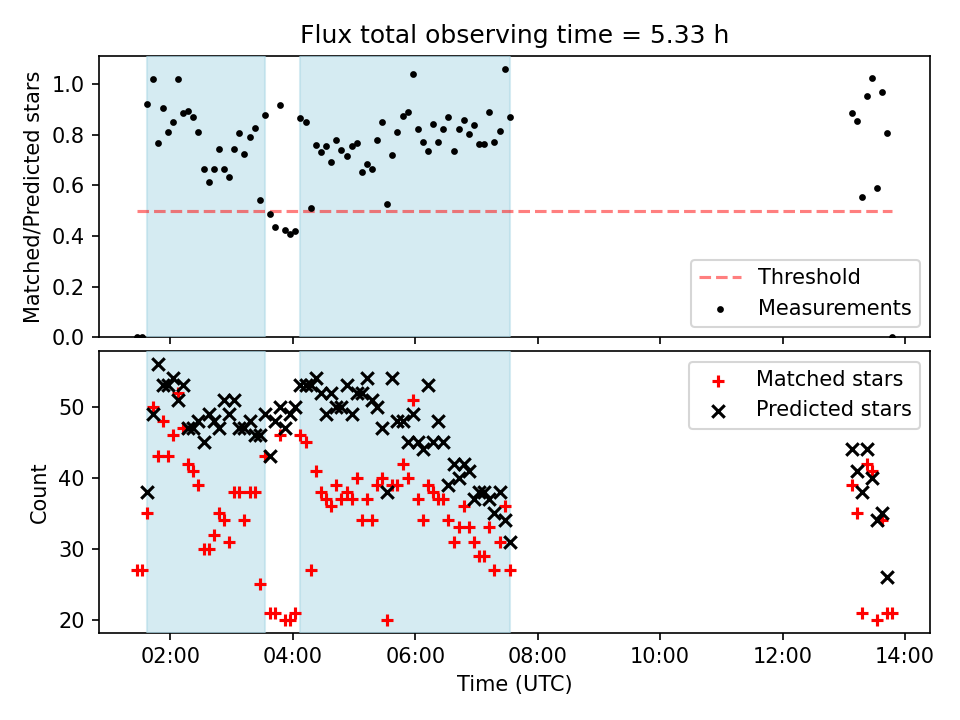 Flux total observing time = 5.33 h

Matched/Predicted stars

1.0
0.8
0.6
0.4
0.2
0.0

Threshold
Measurements

Count

50
40
30
20

Matched stars
Predicted stars

02:00
04:00
06:00
08:00
10:00
12:00
14:00

Time (UTC)